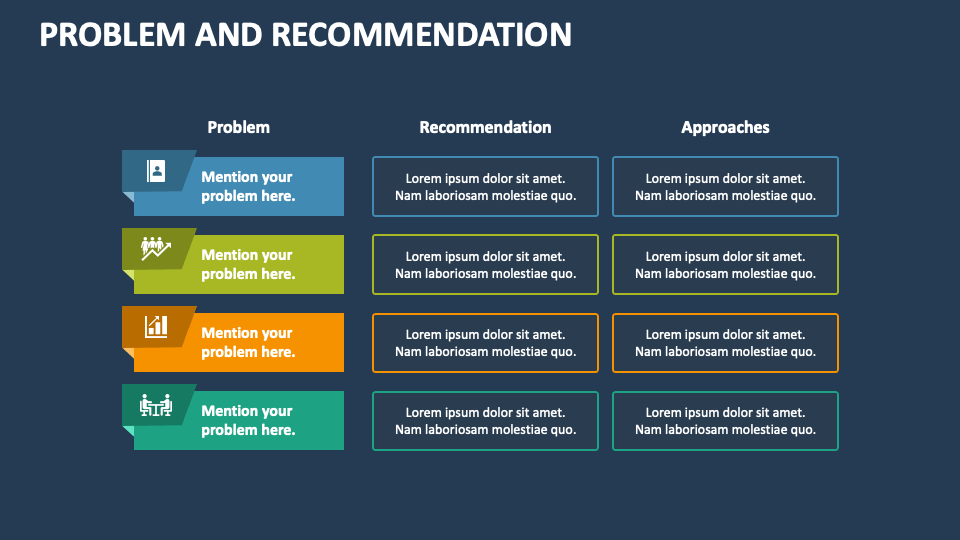 PROBLEM AND RECOMMENDATION

| Problem | Recommendation | Approaches |
|---|---|---|
| Mention your problem here. | Lorem ipsum dolor sit amet. Nam laboriosam molestiae quo. | Lorem ipsum dolor sit amet. Nam laboriosam molestiae quo. |
| Mention your problem here. | Lorem ipsum dolor sit amet. Nam laboriosam molestiae quo. | Lorem ipsum dolor sit amet. Nam laboriosam molestiae quo. |
| Mention your problem here. | Lorem ipsum dolor sit amet. Nam laboriosam molestiae quo. | Lorem ipsum dolor sit amet. Nam laboriosam molestiae quo. |
| Mention your problem here. | Lorem ipsum dolor sit amet. Nam laboriosam molestiae quo. | Lorem ipsum dolor sit amet. Nam laboriosam molestiae quo. |